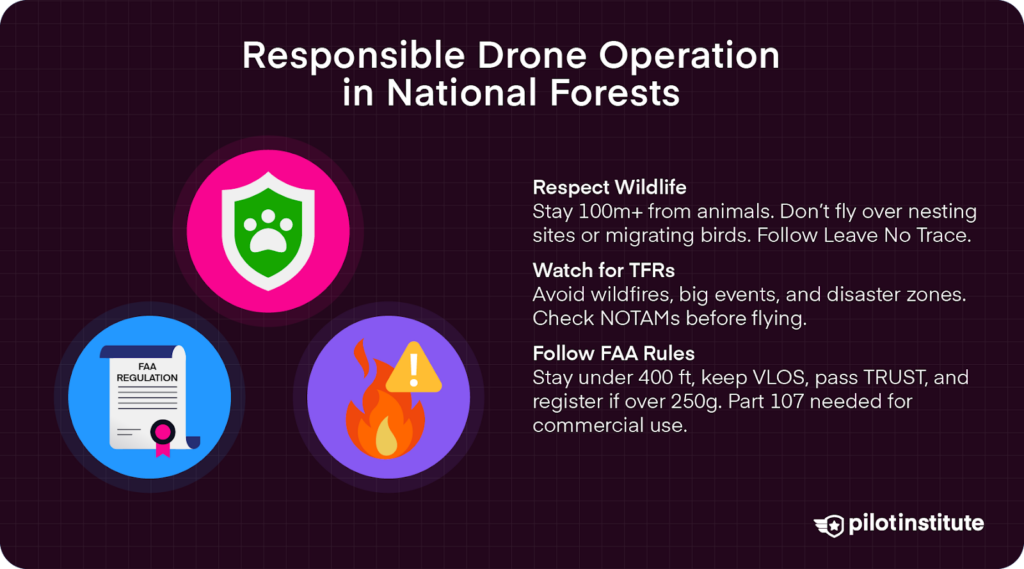 Responsible Drone Operation in National Forests

FAA REGULATION

Respect Wildlife
Stay 100m+ from animals. Don't fly over nesting sites or migrating birds. Follow Leave No Trace.

Watch for TFRs
Avoid wildfires, big events, and disaster zones. Check NOTAMs before flying.

Follow FAA Rules
Stay under 400 ft, keep VLOS, pass TRUST, and register if over 250g. Part 107 needed for commercial use.

pilotinstitute